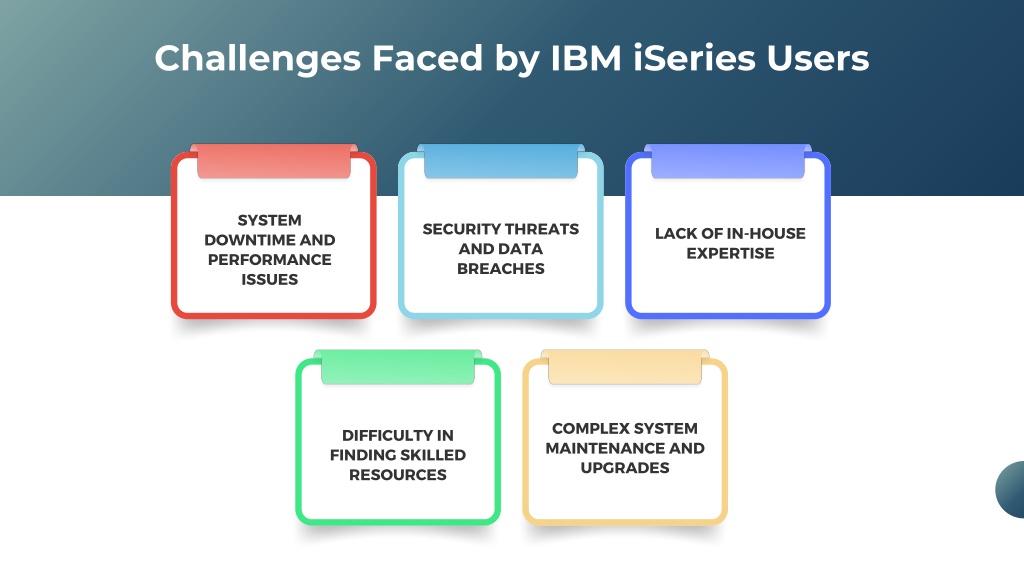 Challenges Faced by IBM iSeries Users

SYSTEM DOWNTIME AND PERFORMANCE ISSUES

SECURITY THREATS AND DATA BREACHES

LACK OF IN-HOUSE EXPERTISE

DIFFICULTY IN FINDING SKILLED RESOURCES

COMPLEX SYSTEM MAINTENANCE AND UPGRADES